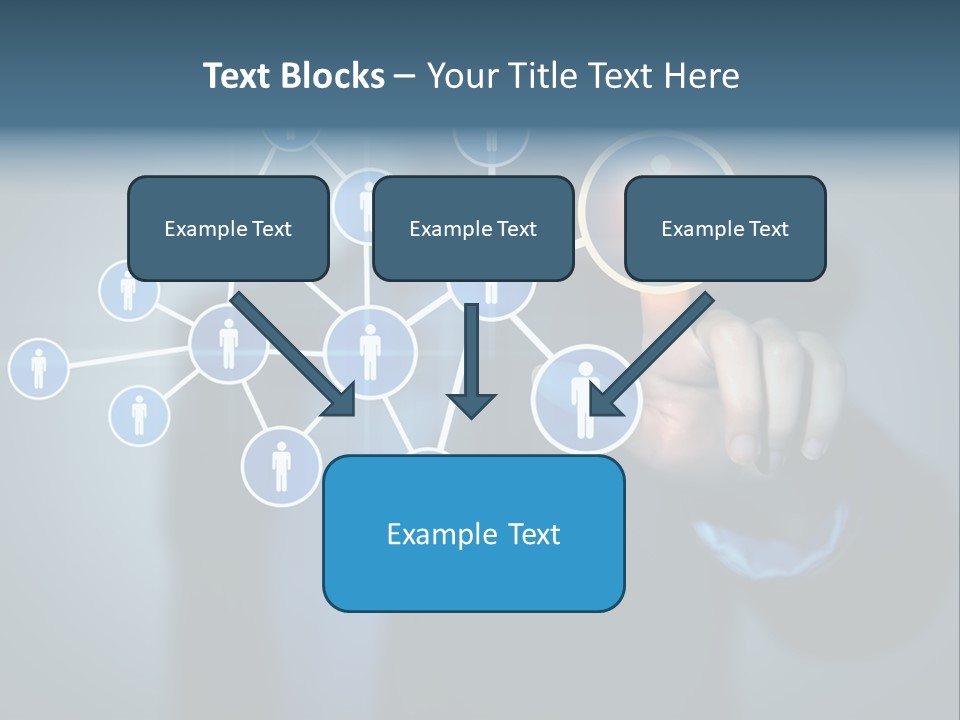 Text Blocks – Your Title Text Here

Example Text

Example Text

Example Text

Example Text